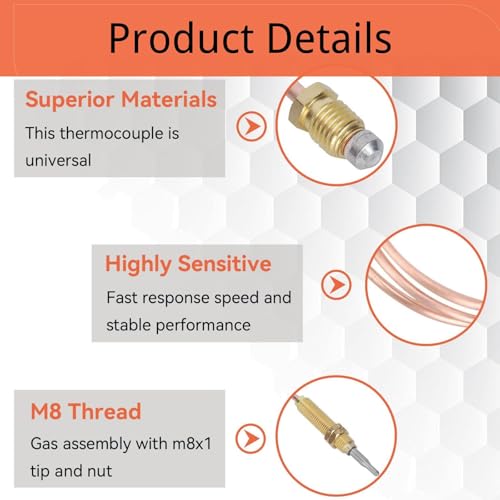 Product Details

Superior Materials
This thermocouple is universal

Highly Sensitive
Fast response speed and stable performance

M8 Thread
Gas assembly with m8x1 tip and nut